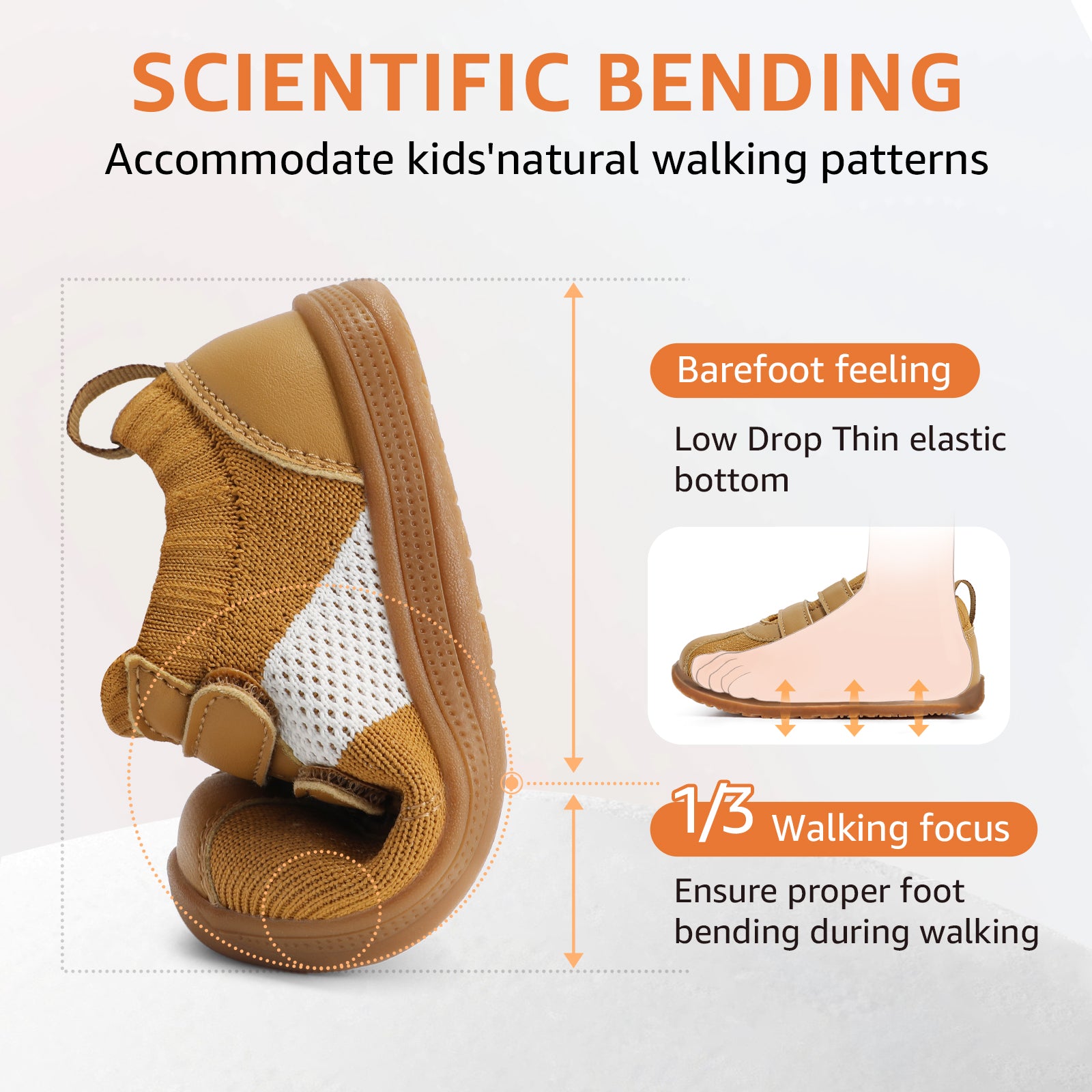 SCIENTIFIC BENDING
Accommodate kids'natural walking patterns

Barefoot feeling

Low Drop Thin elastic bottom

1/3 Walking focus

Ensure proper foot bending during walking